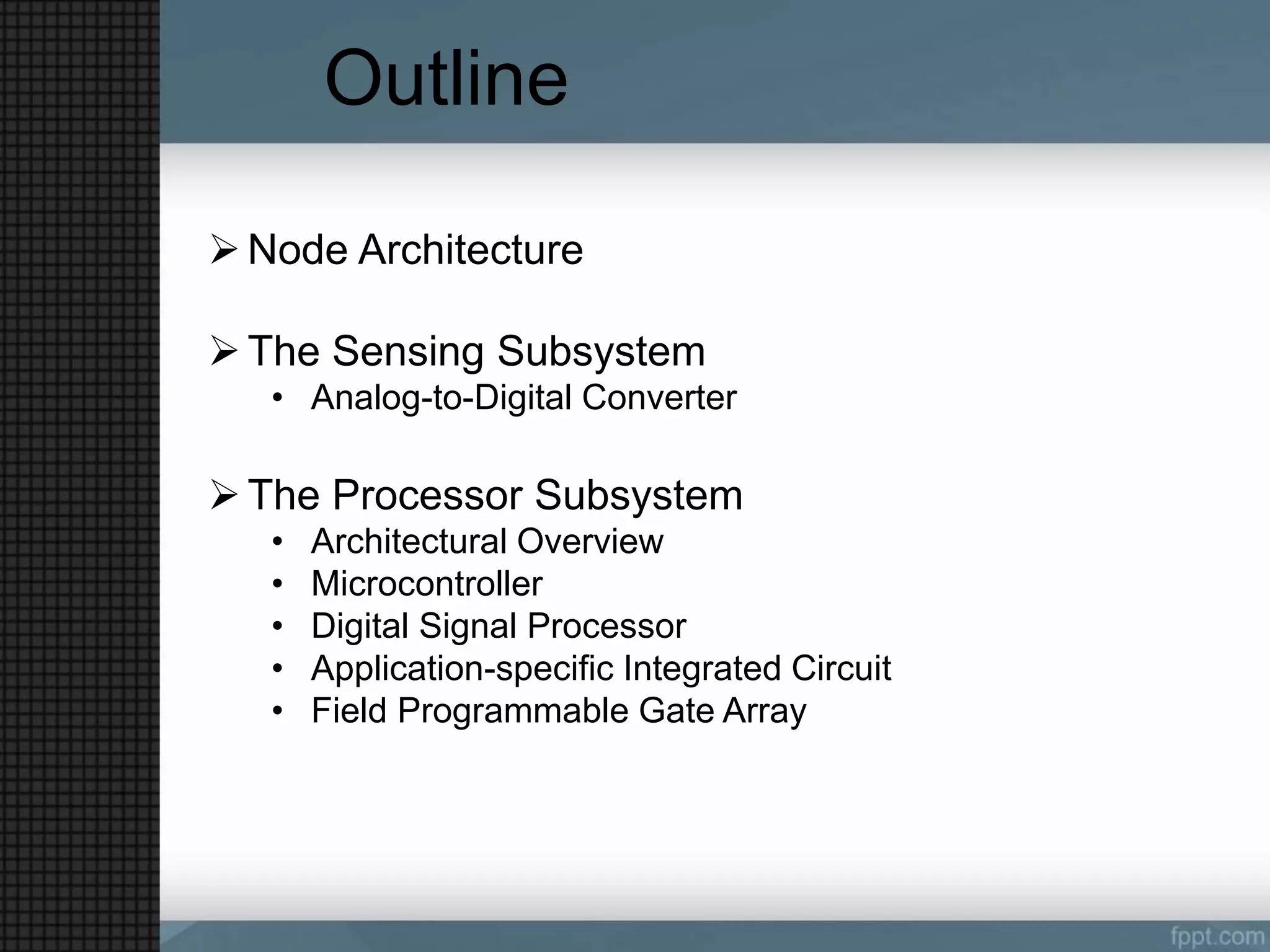 Outline

➢ Node Architecture

➢ The Sensing Subsystem
• Analog-to-Digital Converter

➢ The Processor Subsystem
• Architectural Overview
• Microcontroller
• Digital Signal Processor
• Application-specific Integrated Circuit
• Field Programmable Gate Array

fppt.com